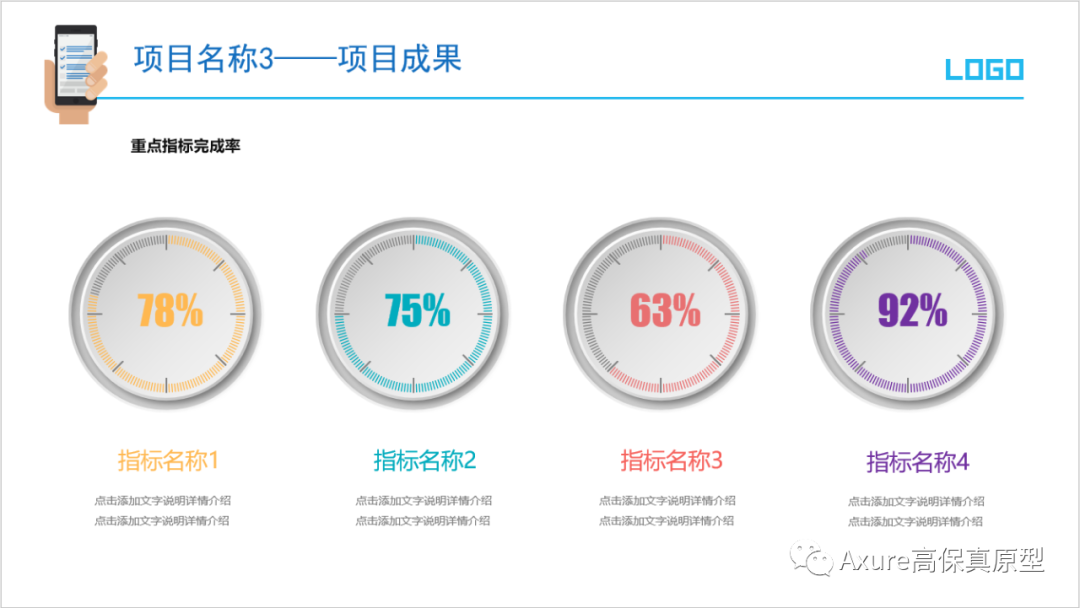 项目名称3——项目成果

LOGO

重点指标完成率

78%

75%

63%

92%

指标名称1

点击添加文字说明详情介绍
点击添加文字说明详情介绍

指标名称2

点击添加文字说明详情介绍
点击添加文字说明详情介绍

指标名称3

点击添加文字说明详情介绍
点击添加文字说明详情介绍

指标名称4

点击添加文字说明详情介绍
点击添加文字说明详情介绍

Axure高保真原型